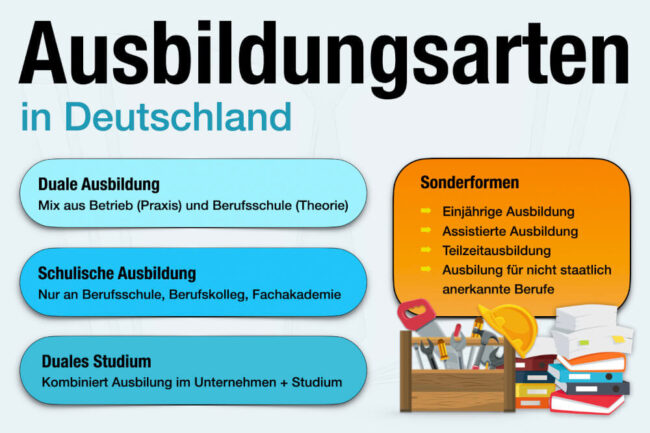 Ausbildungsarten
in Deutschland

Duale Ausbildung
Mix aus Betrieb (Praxis) und Berufsschule (Theorie)

Schulische Ausbildung
Nur an Berufsschule, Berufskolleg, Fachakademie

Duales Studium
Kombiniert Ausbilung im Unternehmen + Studium

Sonderformen
Einjährige Ausbildung
Assistierte Ausbildung
Teilzeitausbildung
Ausbilung für nicht staatlich anerkannte Berufe